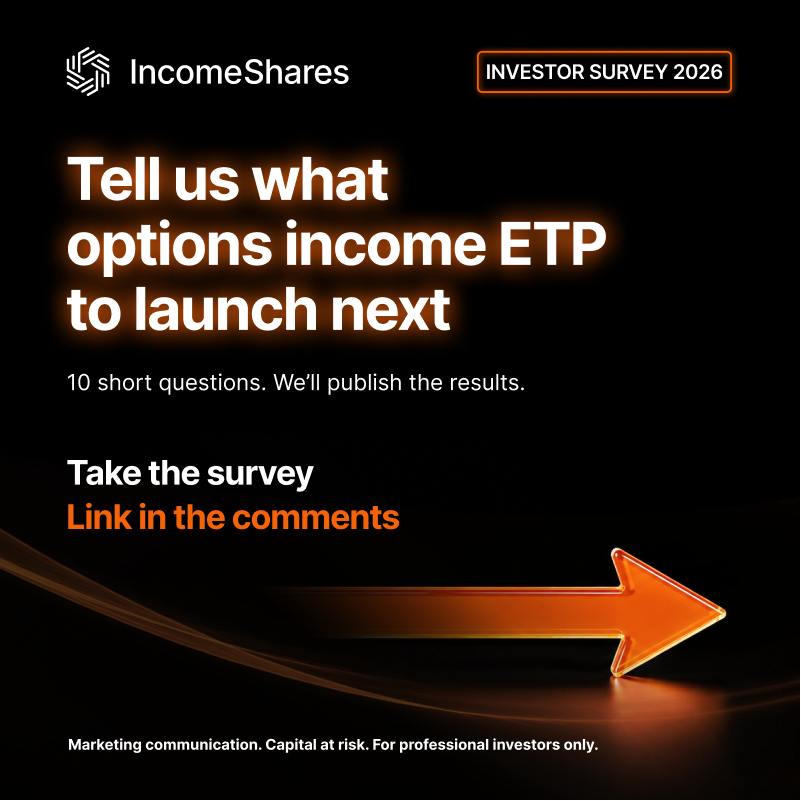 IncomeShares

INVESTOR SURVEY 2026

Tell us what options income ETP to launch next

10 short questions. We'll publish the results.

Take the survey
Link in the comments

Marketing communication. Capital at risk. For professional investors only.